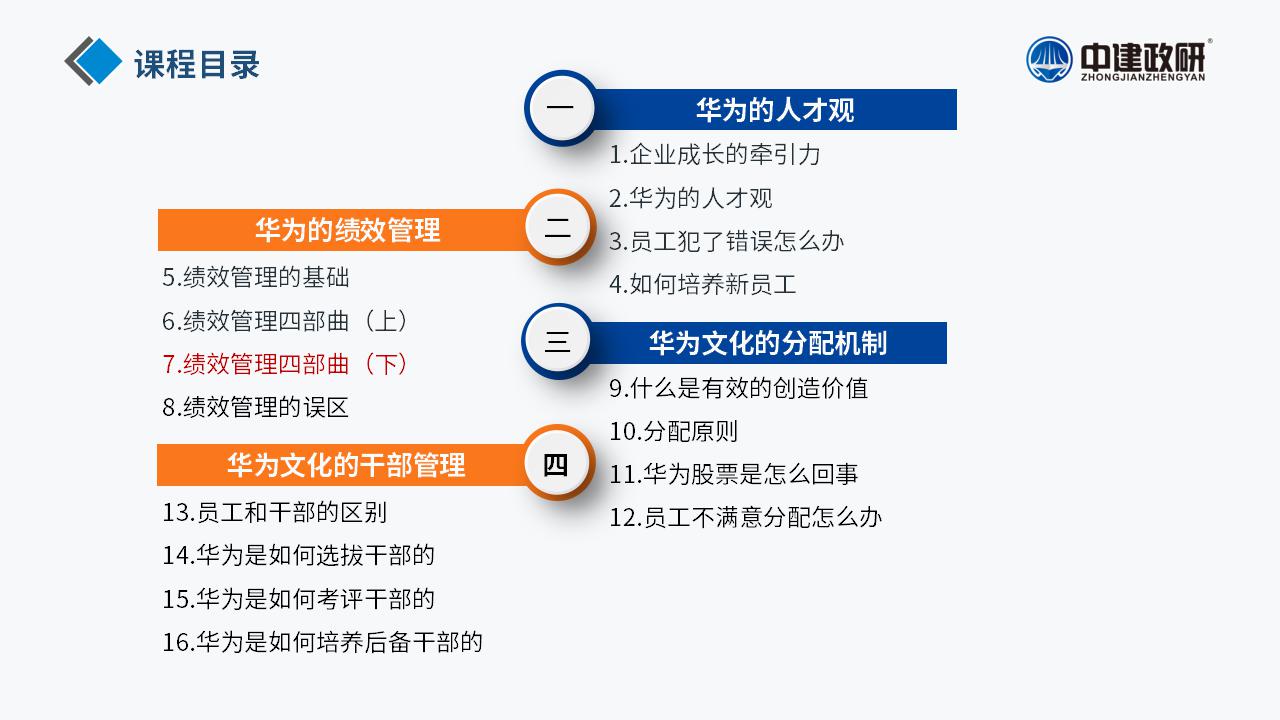 课程目录

中建政研®
ZHONGJIANZHENGYAN

一
华为的人才观
1.企业成长的牵引力
2.华为的人才观
3.员工犯了错误怎么办
4.如何培养新员工

二
华为的绩效管理
5.绩效管理的基础
6.绩效管理四部曲（上）
7.绩效管理四部曲（下）
8.绩效管理的误区

三
华为文化的分配机制
9.什么是有效的创造价值
10.分配原则
11.华为股票是怎么回事
12.员工不满意分配怎么办

四
华为文化的干部管理
13.员工和干部的区别
14.华为是如何选拔干部的
15.华为是如何考评干部的
16.华为是如何培养后备干部的